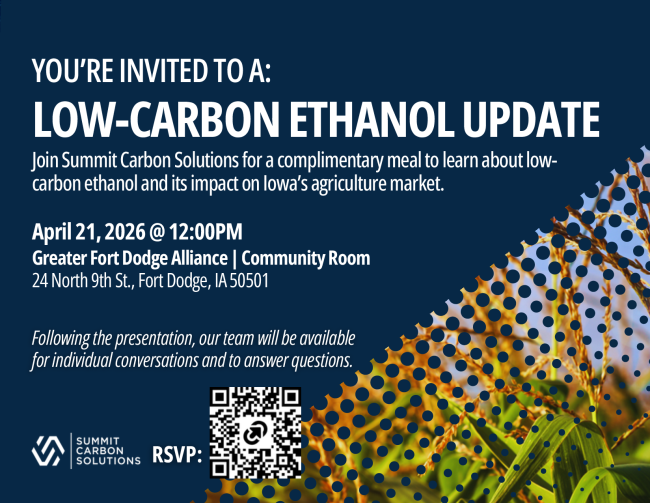 YOU'RE INVITED TO A:
LOW-CARBON ETHANOL UPDATE

Join Summit Carbon Solutions for a complimentary meal to learn about low-carbon ethanol and its impact on Iowa's agriculture market.

April 21, 2026 @ 12:00PM
Greater Fort Dodge Alliance | Community Room
24 North 9th St., Fort Dodge, IA 50501

Following the presentation, our team will be available for individual conversations and to answer questions.

SUMMIT CARBON SOLUTIONS

RSVP: